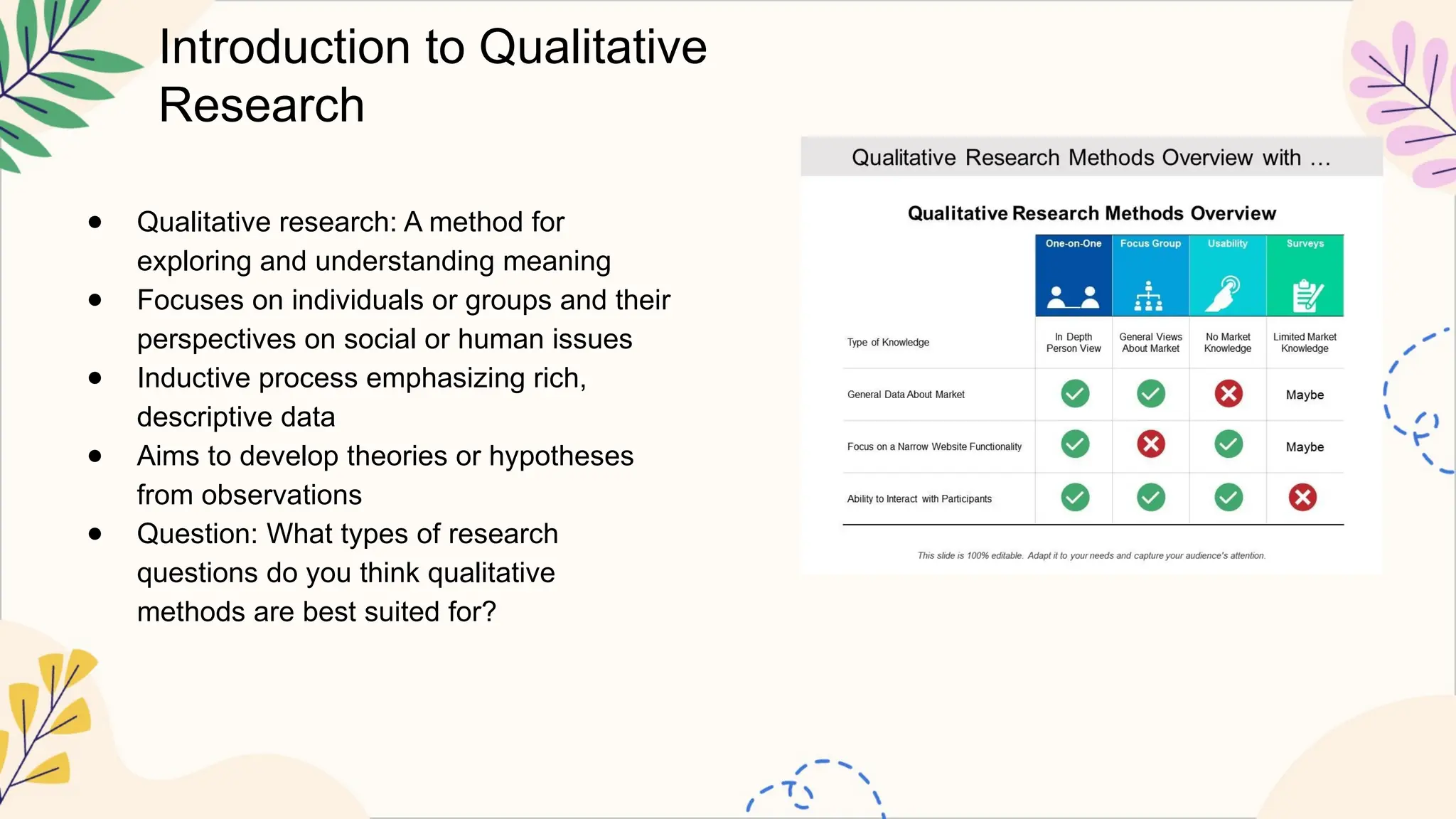 Introduction to Qualitative Research

- Qualitative research: A method for exploring and understanding meaning
- Focuses on individuals or groups and their perspectives on social or human issues
- Inductive process emphasizing rich, descriptive data
- Aims to develop theories or hypotheses from observations
- Question: What types of research questions do you think qualitative methods are best suited for?

Qualitative Research Methods Overview with ...

Qualitative Research Methods Overview

| | One-on-One | Focus Group | Usability | Surveys |
|---|---|---|---|---|
| Type of Knowledge | In Depth Person View | General Views About Market | No Market Knowledge | Limited Market Knowledge |
| General Data About Market | ✓ | ✓ | ✗ | Maybe |
| Focus on a Narrow Website Functionality | ✓ | ✗ | ✓ | Maybe |
| Ability to Interact with Participants | ✓ | ✓ | ✓ | ✗ |

This slide is 100% editable. Adapt it to your needs and capture your audience's attention.